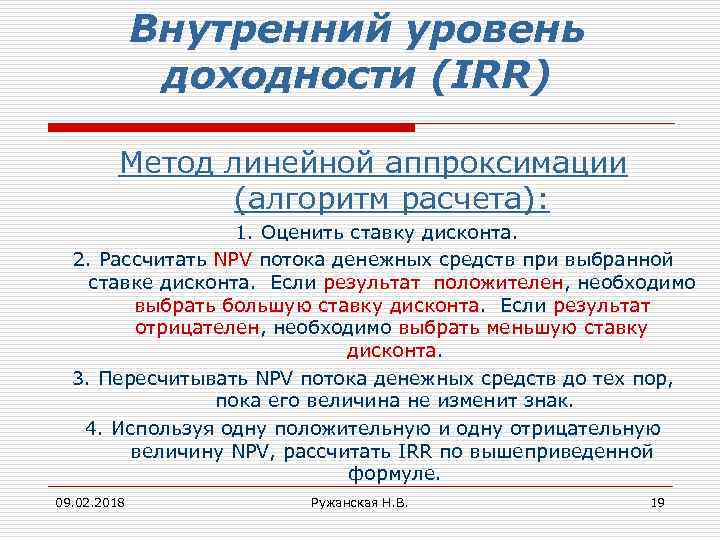 Внутренний уровень доходности (IRR)

Метод линейной аппроксимации (алгоритм расчета):

1. Оценить ставку дисконта.

2. Рассчитать NPV потока денежных средств при выбранной ставке дисконта. Если результат положителен, необходимо выбрать большую ставку дисконта. Если результат отрицателен, необходимо выбрать меньшую ставку дисконта.

3. Пересчитывать NPV потока денежных средств до тех пор, пока его величина не изменит знак.

4. Используя одну положительную и одну отрицательную величину NPV, рассчитать IRR по вышеприведенной формуле.

09.02.2018

Ружанская Н.В.

19